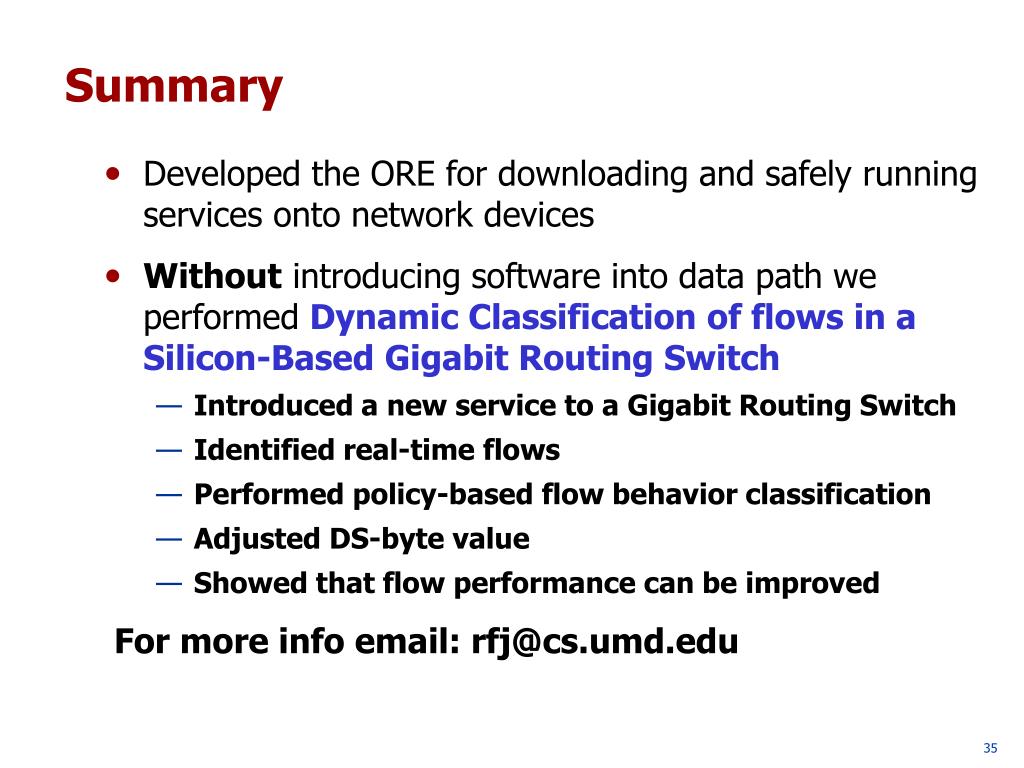 Summary

• Developed the ORE for downloading and safely running services onto network devices

• Without introducing software into data path we performed Dynamic Classification of flows in a Silicon-Based Gigabit Routing Switch

— Introduced a new service to a Gigabit Routing Switch

— Identified real-time flows

— Performed policy-based flow behavior classification

— Adjusted DS-byte value

— Showed that flow performance can be improved

For more info email: rfj@cs.umd.edu

35